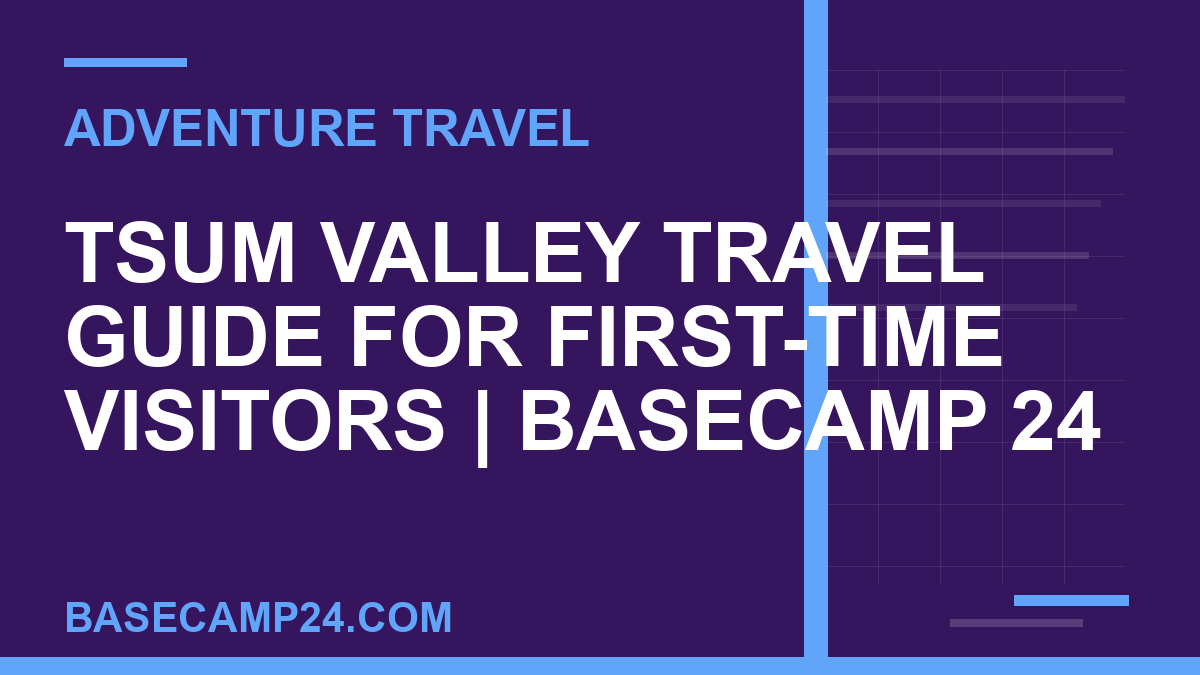 ADVENTURE TRAVEL

TSUM VALLEY TRAVEL GUIDE FOR FIRST-TIME VISITORS | BASECAMP 24

BASECAMP24.COM